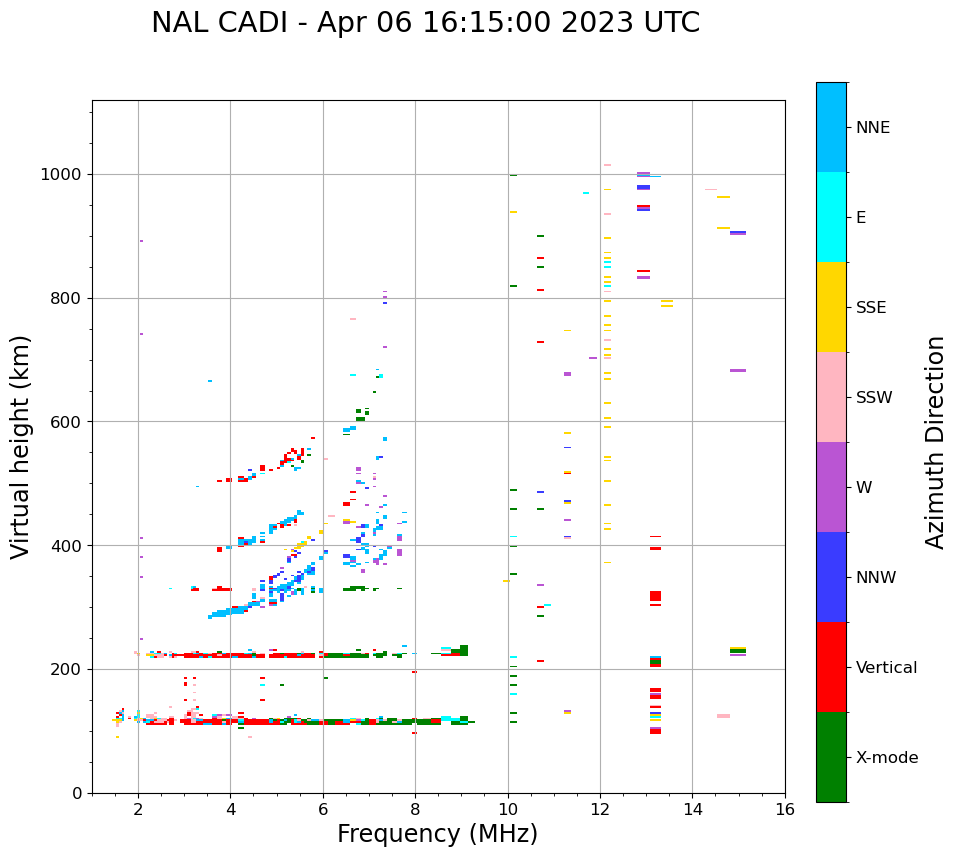 NAL CADI - Apr 06 16:15:00 2023 UTC

Virtual height (km)

1000
800
600
400
200
0

2
4
6
8
10
12
14
16

Frequency (MHz)

NNE
E
SSE
SSW
W
NNW
Vertical
X-mode

Azimuth Direction